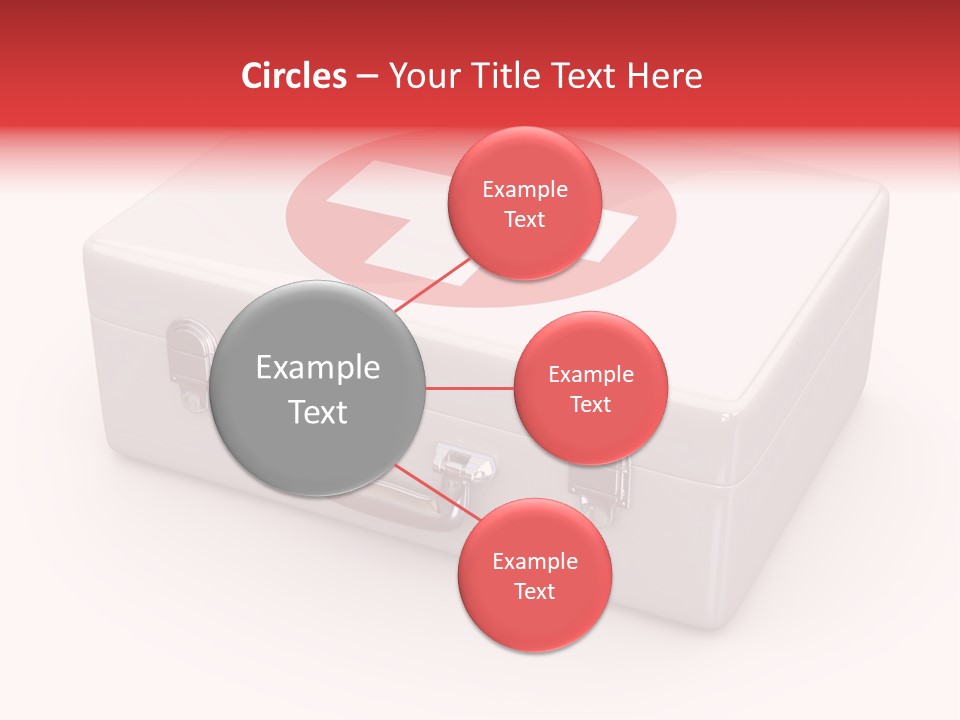 Circles – Your Title Text Here

Example Text

Example Text

Example Text

Example Text